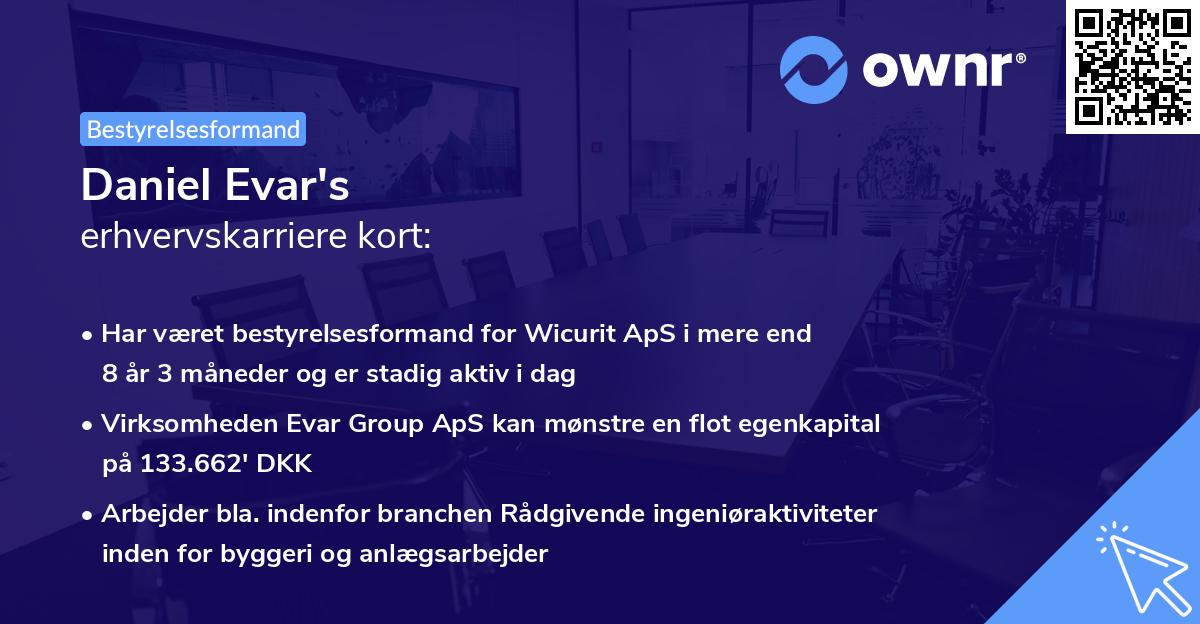 ownr®

Bestyrelsesformand

Daniel Evar's
erhvervskarriere kort:

• Har været bestyrelsesformand for Wicurit ApS i mere end 8 år 3 måneder og er stadig aktiv i dag

• Virksomheden Evar Group ApS kan mønstre en flot egenkapital på 133.662' DKK

• Arbejder bla. indenfor branchen Rådgivende ingeniøraktiviteter inden for byggeri og anlægsarbejder